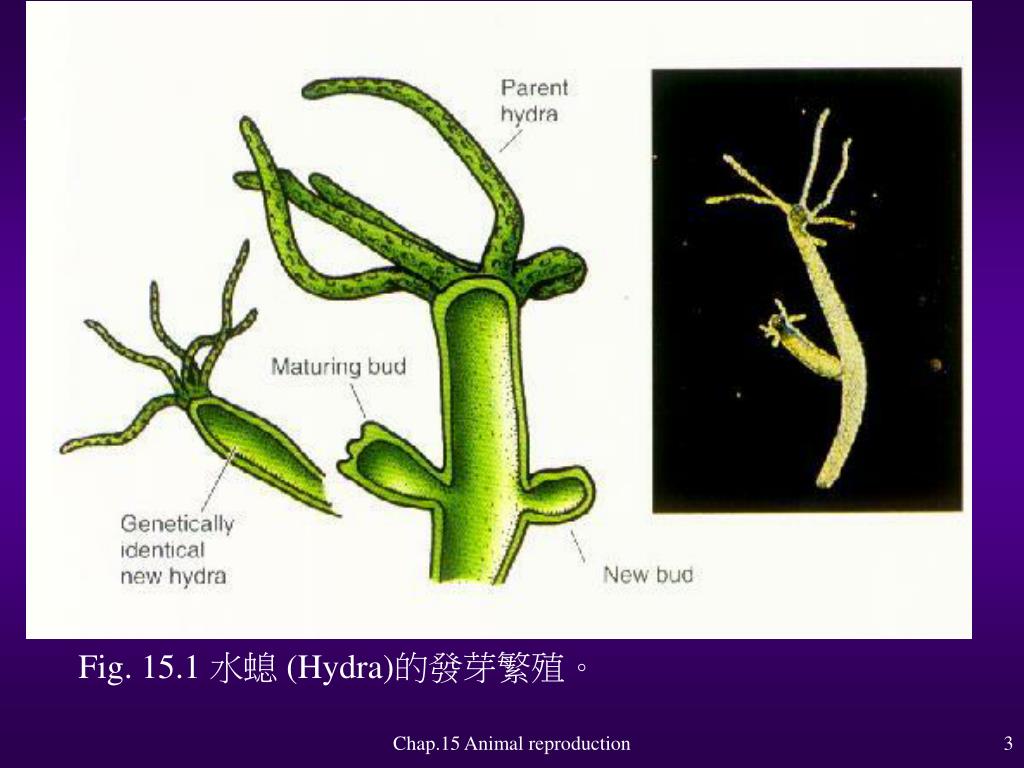 Parent hydra

Maturing bud

Genetically identical new hydra

New bud

Fig. 15.1 水螅 (Hydra)的發芽繁殖。

Chap.15 Animal reproduction

3